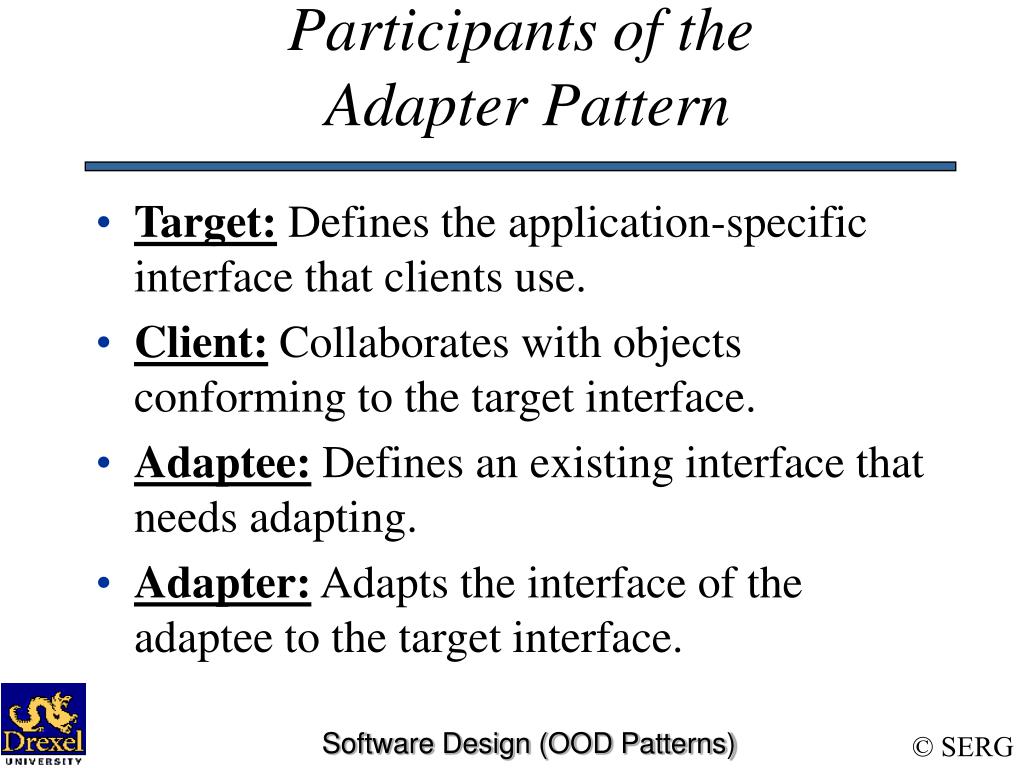 Participants of the Adapter Pattern

• Target: Defines the application-specific interface that clients use.
• Client: Collaborates with objects conforming to the target interface.
• Adaptee: Defines an existing interface that needs adapting.
• Adapter: Adapts the interface of the adaptee to the target interface.

Drexel UNIVERSITY

Software Design (OOD Patterns)

© SERG